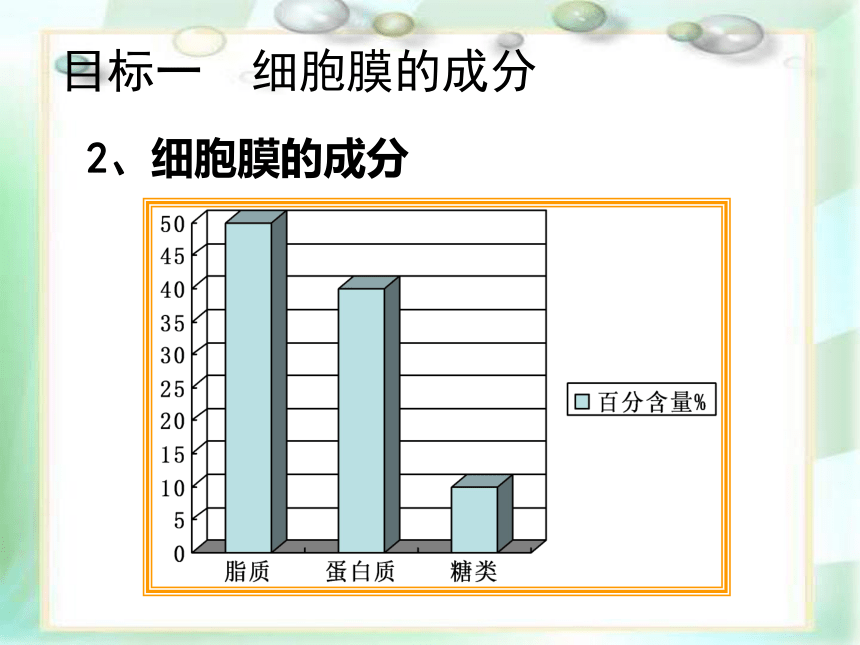 目标一　细胞膜的成分

2、细胞膜的成分

50
45
40
35
30
25
20
15
10
5
0

脂质　蛋白质　糖类

百分含量%